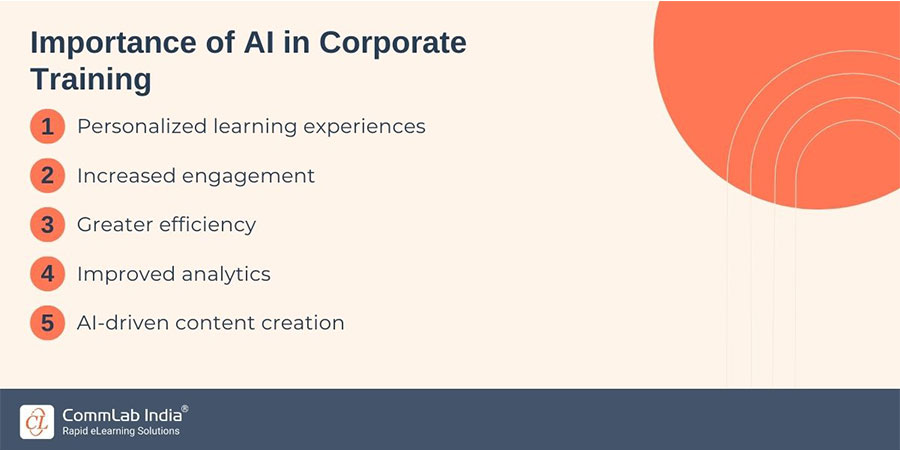 Importance of AI in Corporate Training

1 Personalized learning experiences

2 Increased engagement

3 Greater efficiency

4 Improved analytics

5 AI-driven content creation

CL CommLab India®
Rapid eLearning Solutions